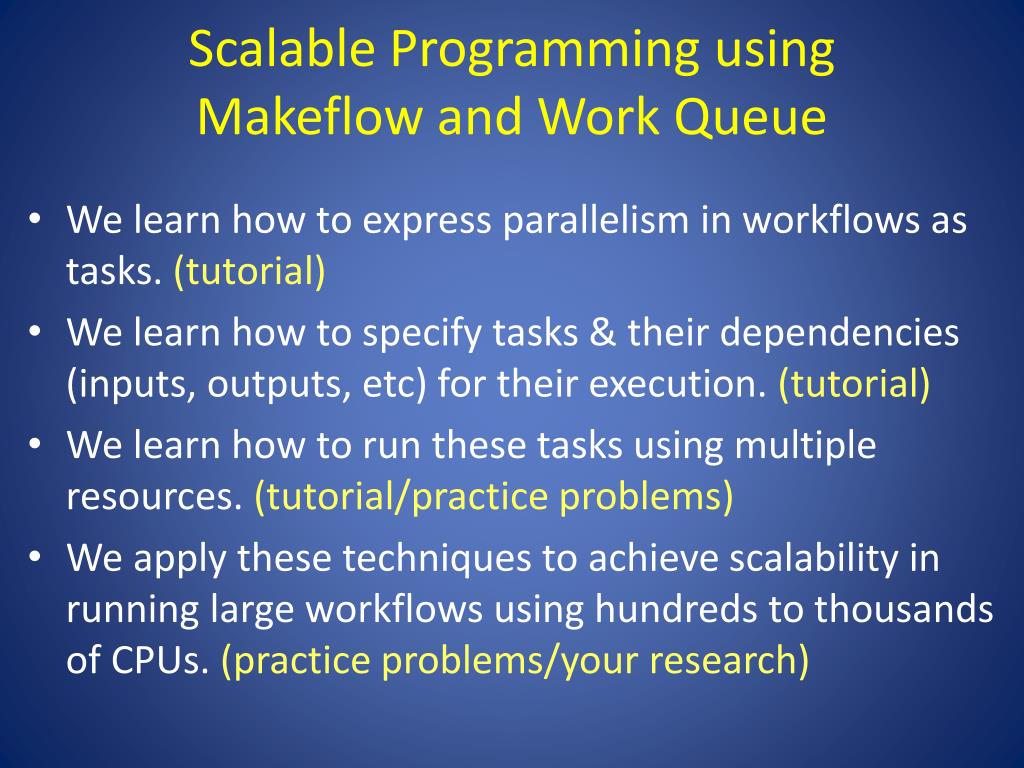 Scalable Programming using Makeflow and Work Queue

• We learn how to express parallelism in workflows as tasks. (tutorial)
• We learn how to specify tasks & their dependencies (inputs, outputs, etc) for their execution. (tutorial)
• We learn how to run these tasks using multiple resources. (tutorial/practice problems)
• We apply these techniques to achieve scalability in running large workflows using hundreds to thousands of CPUs. (practice problems/your research)